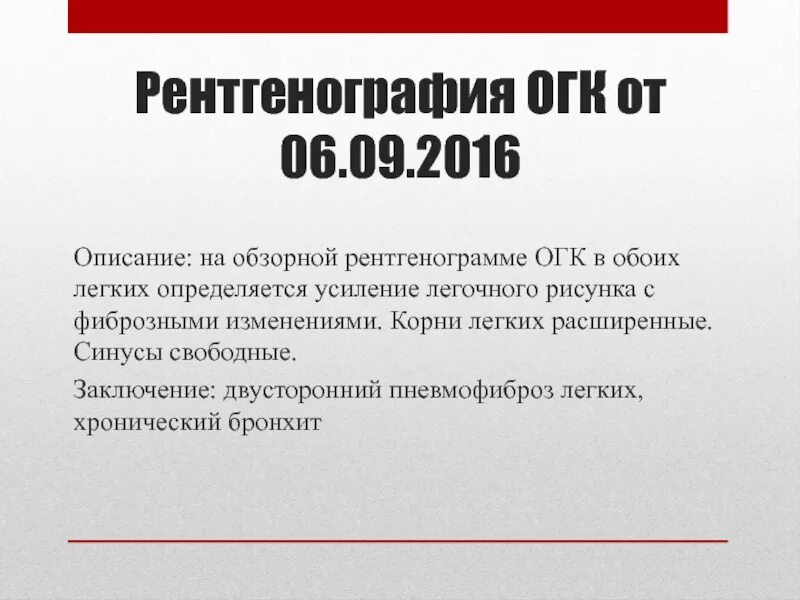 Рентгенография ОГК от 06.09.2016

Описание: на обзорной рентгенограмме ОГК в обоих легких определяется усиление легочного рисунка с фиброзными изменениями. Корни легких расширенные. Синусы свободные.

Заключение: двусторонний пневмофиброз легких, хронический бронхит